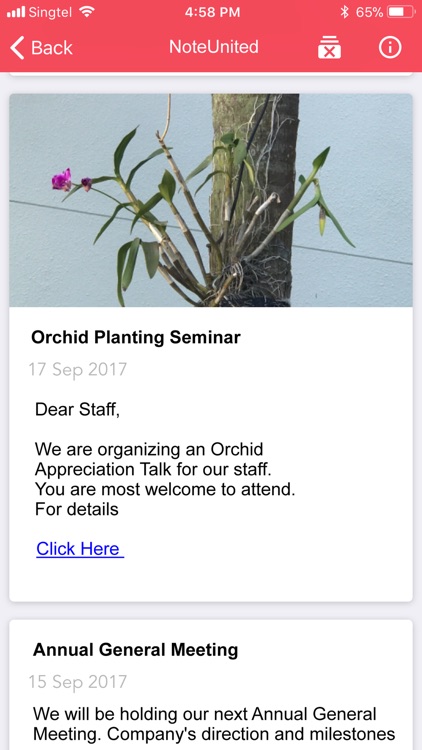 Singtel 4:58 PM 65%

Back NoteUnited

Orchid Planting Seminar

17 Sep 2017

Dear Staff,

We are organizing an Orchid Appreciation Talk for our staff. You are most welcome to attend. For details

Click Here

Annual General Meeting

15 Sep 2017

We will be holding our next Annual General Meeting. Company's direction and milestones